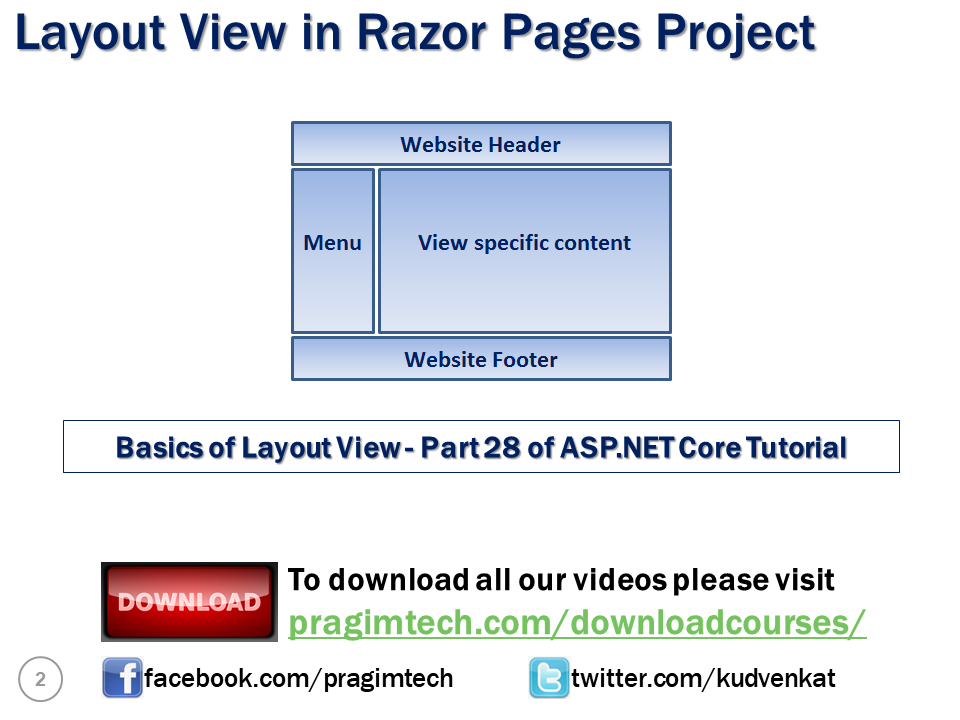 Layout View in Razor Pages Project

Website Header

Menu

View specific content

Website Footer

Basics of Layout View - Part 28 of ASP.NET Core Tutorial

DOWNLOAD

To download all our videos please visit
pragimtech.com/downloadcourses/

2

facebook.com/pragimtech

twitter.com/kudvenkat